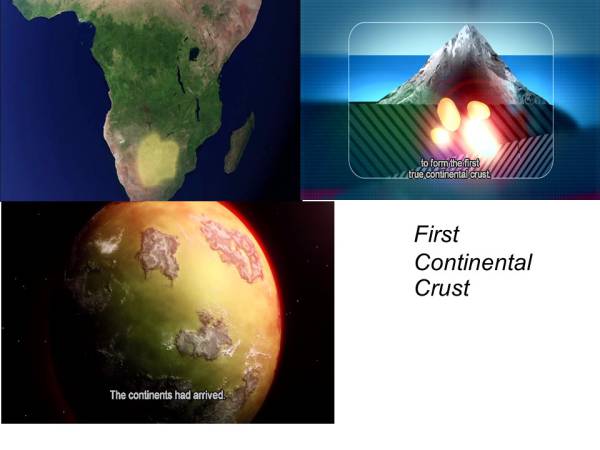 to form the first
true continental crust.

The continents had arrived.

First
Continental
Crust